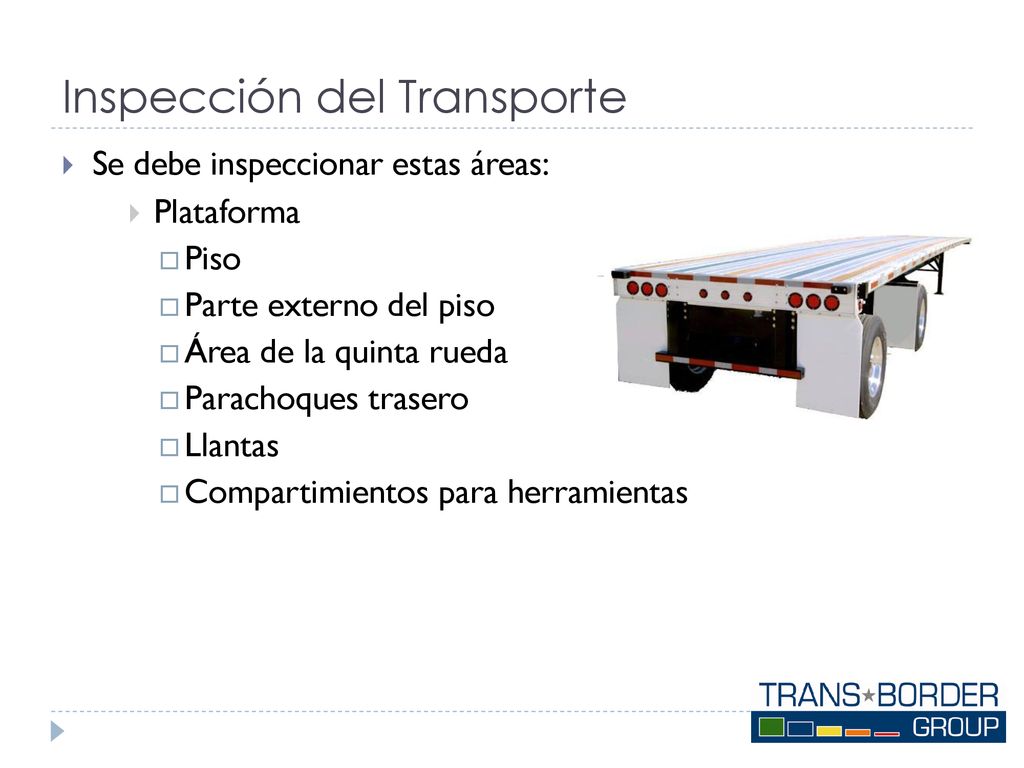 Inspección del Transporte

Se debe inspeccionar estas áreas:

Plataforma

Piso

Parte externo del piso

Área de la quinta rueda

Parachoques trasero

Llantas

Compartimientos para herramientas

TRANS★BORDER
GROUP